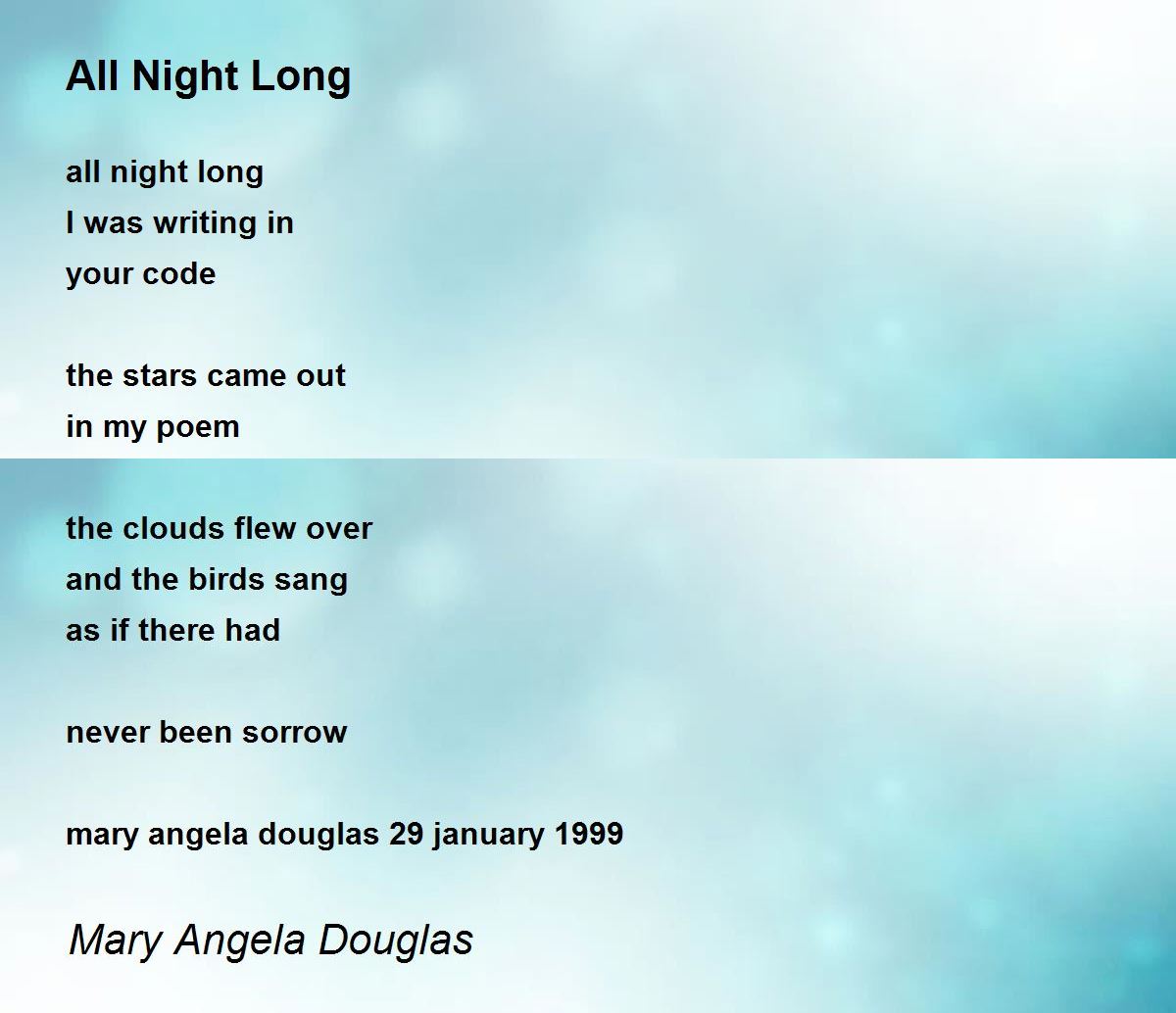 All Night Long

all night long
I was writing in
your code

the stars came out
in my poem

the clouds flew over
and the birds sang
as if there had

never been sorrow

mary angela douglas 29 january 1999

Mary Angela Douglas